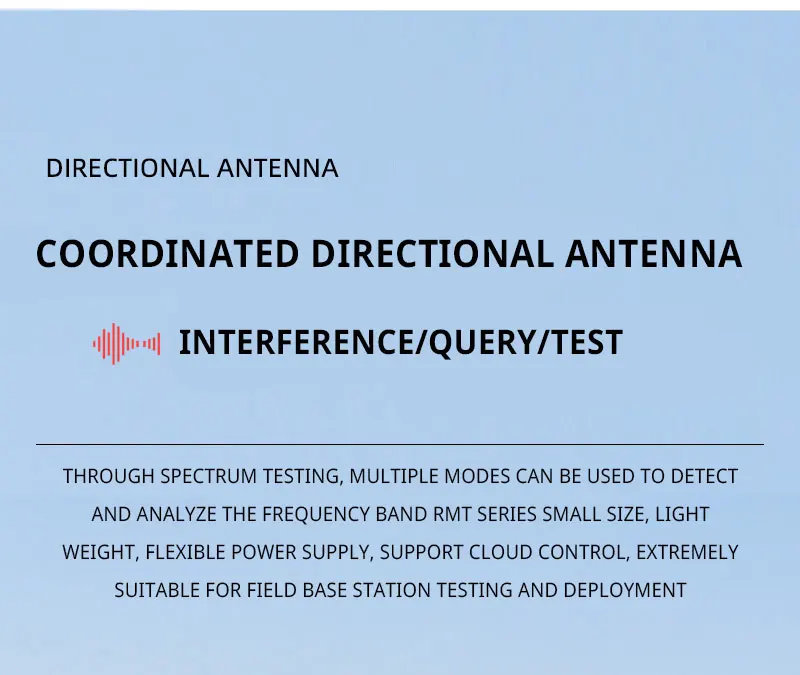 DIRECTIONAL ANTENNA

COORDINATED DIRECTIONAL ANTENNA

INTERFERENCE/QUERY/TEST

THROUGH SPECTRUM TESTING, MULTIPLE MODES CAN BE USED TO DETECT AND ANALYZE THE FREQUENCY BAND RMT SERIES SMALL SIZE, LIGHT WEIGHT, FLEXIBLE POWER SUPPLY, SUPPORT CLOUD CONTROL, EXTREMELY SUITABLE FOR FIELD BASE STATION TESTING AND DEPLOYMENT